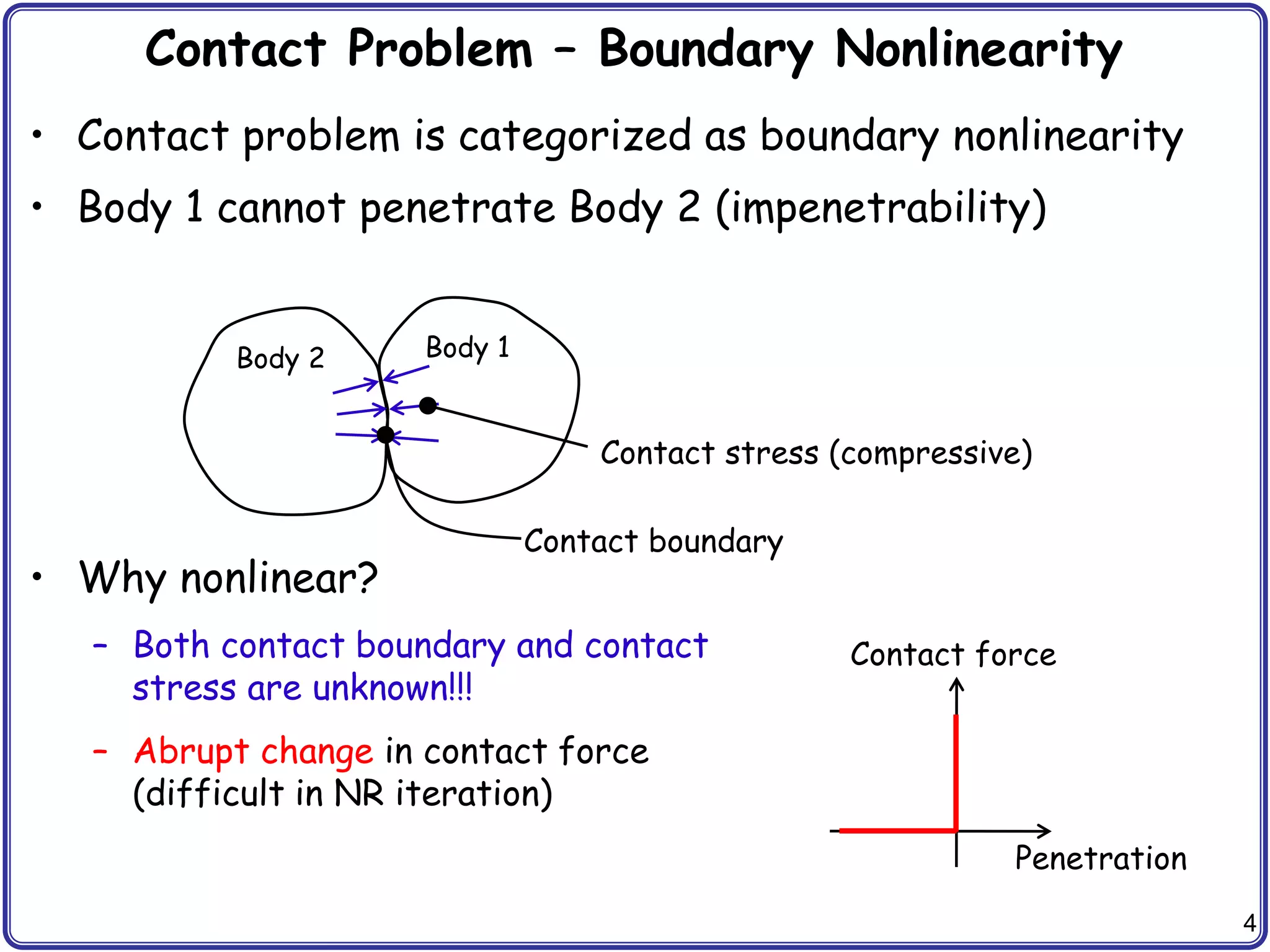 Contact Problem – Boundary Nonlinearity

• Contact problem is categorized as boundary nonlinearity

• Body 1 cannot penetrate Body 2 (impenetrability)

Body 2

Body 1

Contact stress (compressive)

Contact boundary

• Why nonlinear?

– Both contact boundary and contact stress are unknown!!!

– Abrupt change in contact force (difficult in NR iteration)

Contact force

Penetration

4